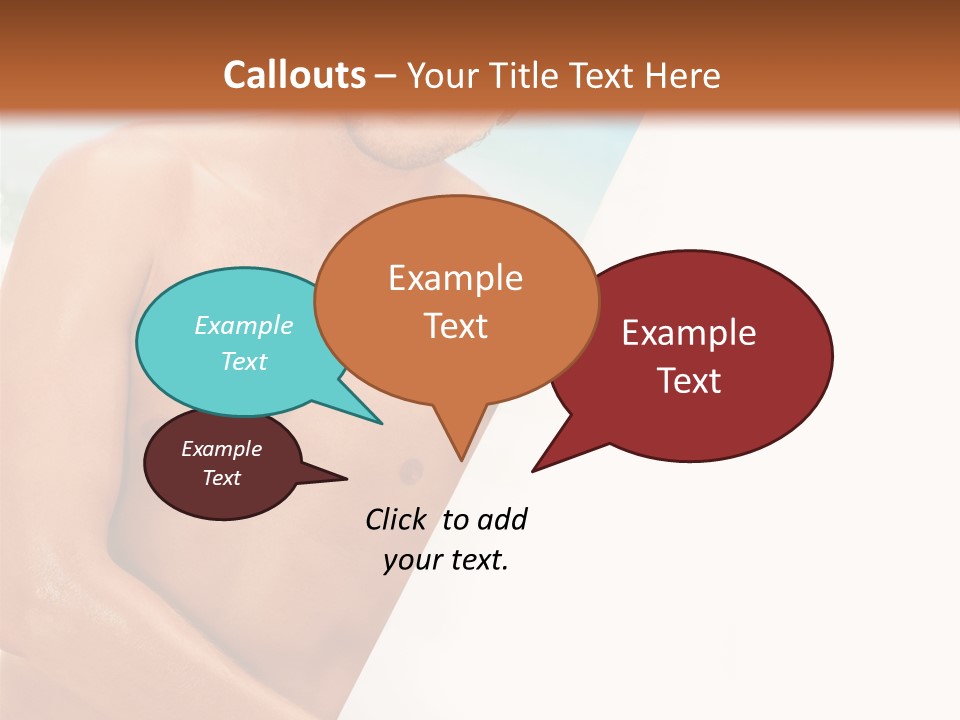 Callouts – Your Title Text Here

Example Text

Example Text

Example Text

Example Text

Click to add your text.